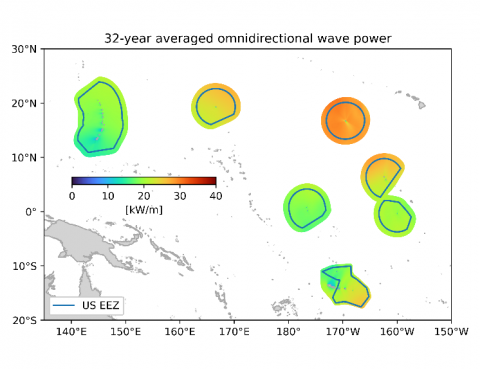 32-year averaged omnidirectional wave power

30°N
20°N
10°N
0°
10°S
20°S

0 10 20 30 40
[kW/m]

US EEZ

140°E 150°E 160°E 170°E 180° 170°W 160°W 150°W